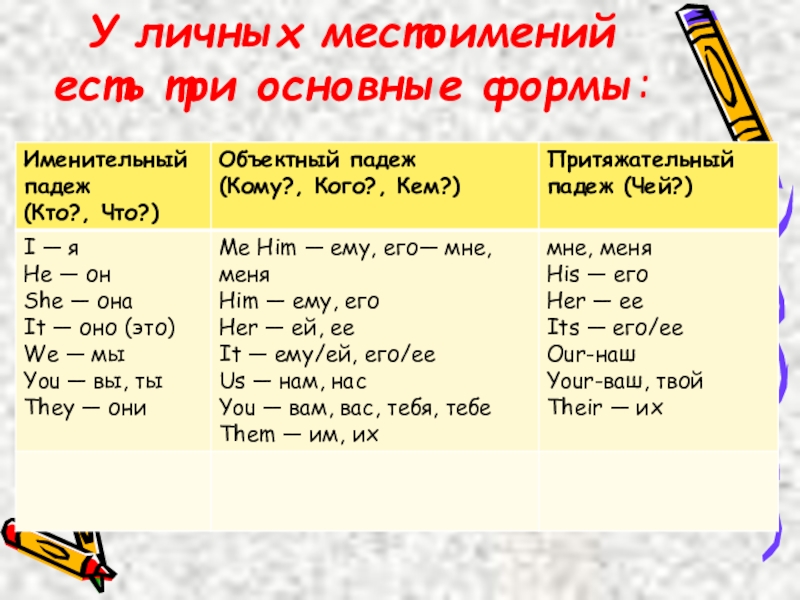 У личных местоимений есть три основные формы:

| Именительный падеж (Кто?, Что?) | Объектный падеж (Кому?, Кого?, Кем?) | Притяжательный падеж (Чей?) |
|---|---|---|
| I — я<br>He — он<br>She — она<br>It — оно (это)<br>We — мы<br>You — вы, ты<br>They — они | Me Him — ему, его— мне, меня<br>Him — ему, его<br>Her — ей, ее<br>It — ему/ей, его/ее<br>Us — нам, нас<br>You — вам, вас, тебя, тебе<br>Them — им, их | мне, меня<br>His — его<br>Her — ее<br>Its — его/ее<br>Our-наш<br>Your-ваш, твой<br>Their — их |
| | | |